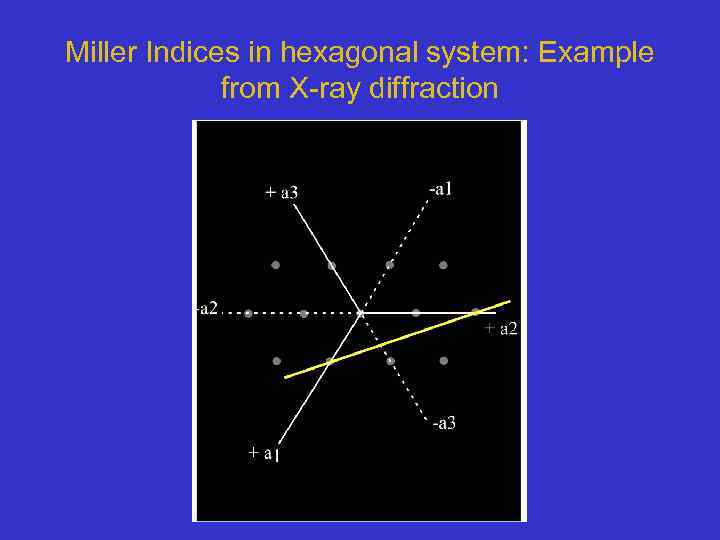 Miller Indices in hexagonal system: Example from X-ray diffraction

+ a3

-a1

-a2

+ a2

-a3

+ a1